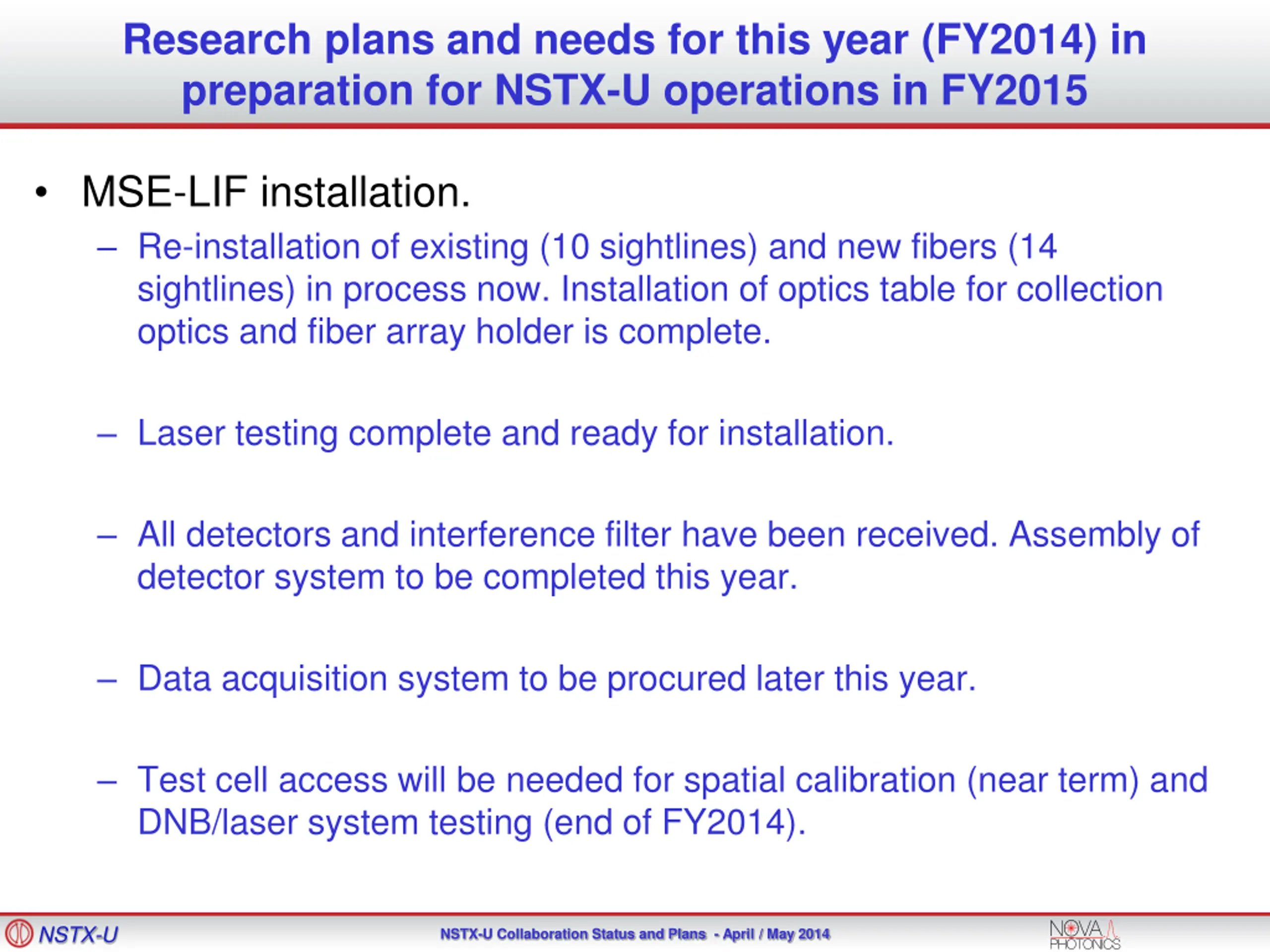 Research plans and needs for this year (FY2014) in preparation for NSTX-U operations in FY2015

• MSE-LIF installation.
– Re-installation of existing (10 sightlines) and new fibers (14 sightlines) in process now. Installation of optics table for collection optics and fiber array holder is complete.

– Laser testing complete and ready for installation.

– All detectors and interference filter have been received. Assembly of detector system to be completed this year.

– Data acquisition system to be procured later this year.

– Test cell access will be needed for spatial calibration (near term) and DNB/laser system testing (end of FY2014).

NSTX-U

NSTX-U Collaboration Status and Plans - April / May 2014

NOVA PHOTONICS